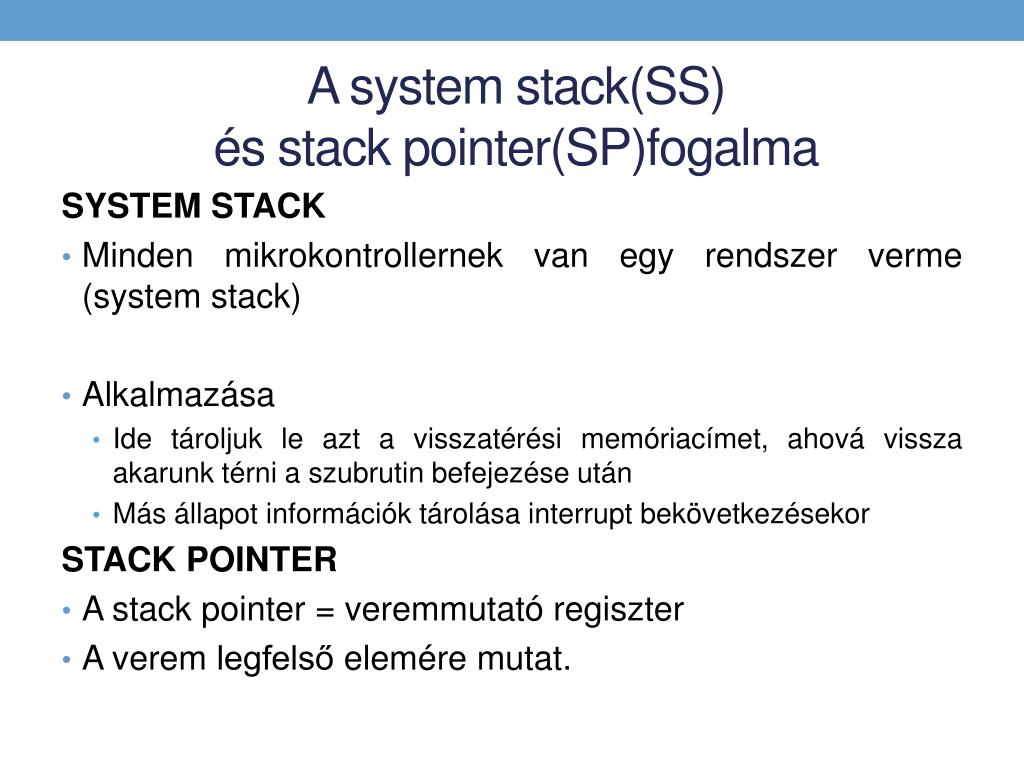 A system stack(SS)
és stack pointer(SP)fogalma

SYSTEM STACK

• Minden mikrokontrollernek van egy rendszer verme (system stack)

• Alkalmazása
  • Ide tároljuk le azt a visszatérési memóriacímet, ahová vissza akarunk térni a szubrutin befejezése után
  • Más állapot információk tárolása interrupt bekövetkezésekor

STACK POINTER

• A stack pointer = veremmutató regiszter
• A verem legfelső elemére mutat.